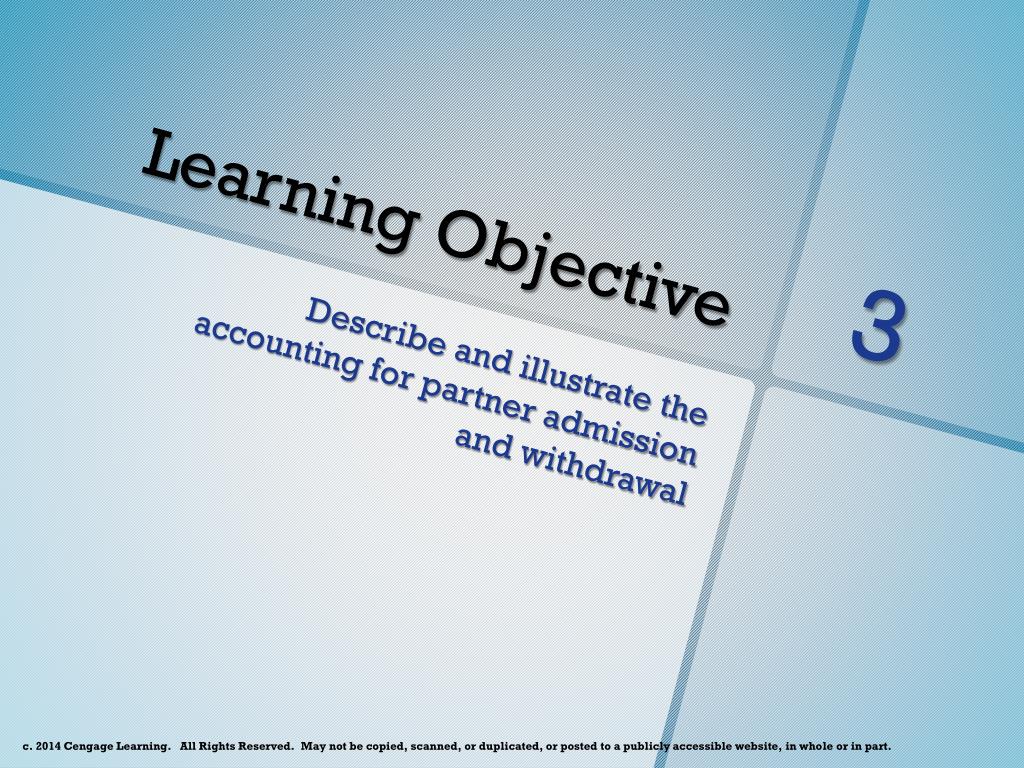 Learning Objective

3

Describe and illustrate the accounting for partner admission and withdrawal

c. 2014 Cengage Learning. All Rights Reserved. May not be copied, scanned, or duplicated, or posted to a publicly accessible website, in whole or in part.